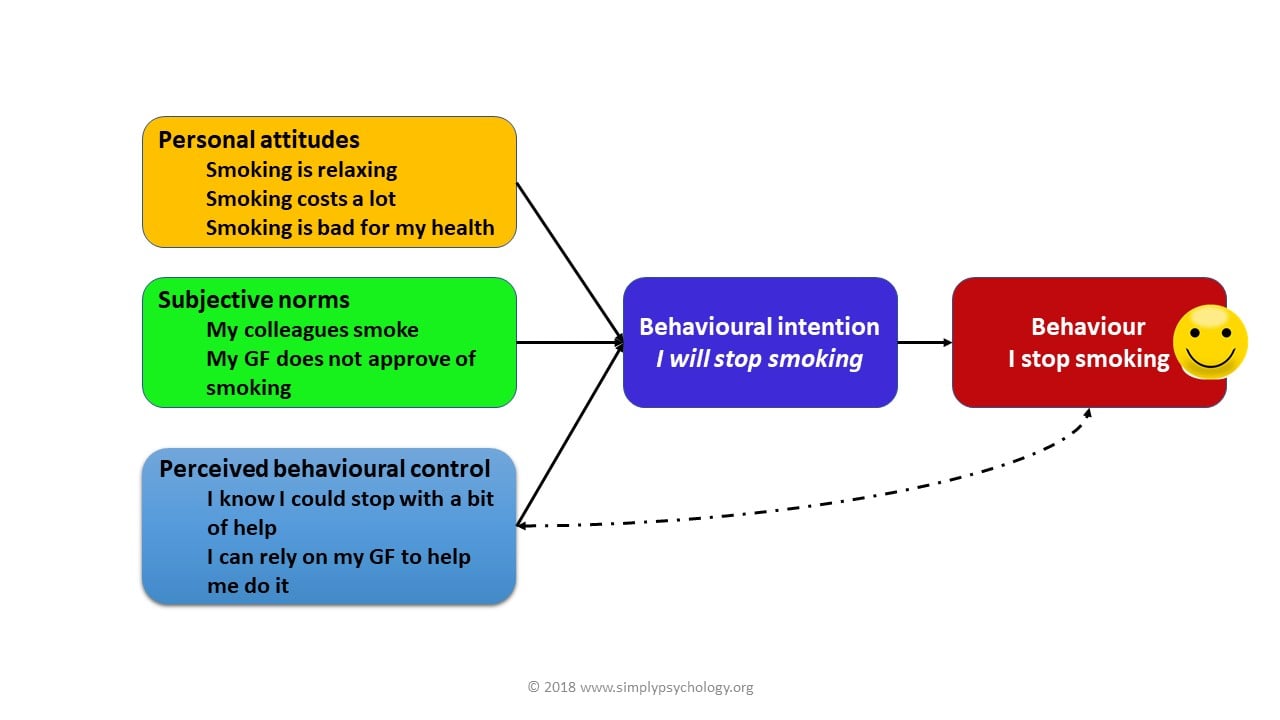 Personal attitudes
Smoking is relaxing
Smoking costs a lot
Smoking is bad for my health

Subjective norms
My colleagues smoke
My GF does not approve of smoking

Perceived behavioural control
I know I could stop with a bit of help
I can rely on my GF to help me do it

Behavioural intention
I will stop smoking

Behaviour
I stop smoking

© 2018 www.simplypsychology.org